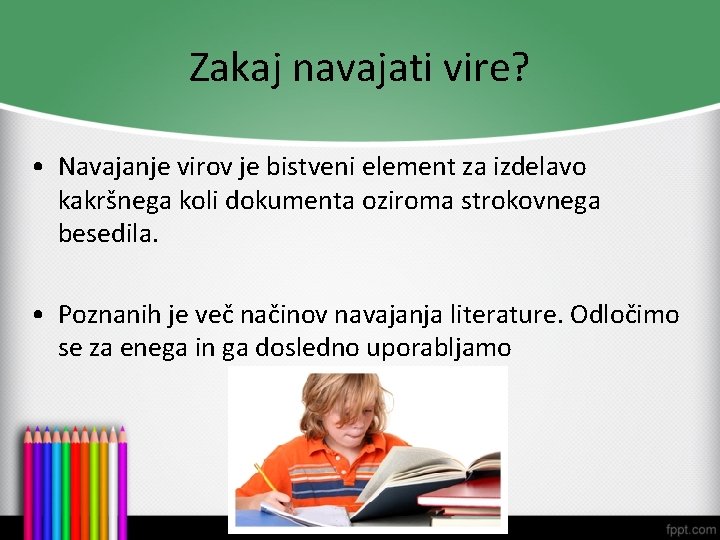 Zakaj navajati vire?

• Navajanje virov je bistveni element za izdelavo kakršnega koli dokumenta oziroma strokovnega besedila.

• Poznanih je več načinov navajanja literature. Odločimo se za enega in ga dosledno uporabljamo

fppt.com